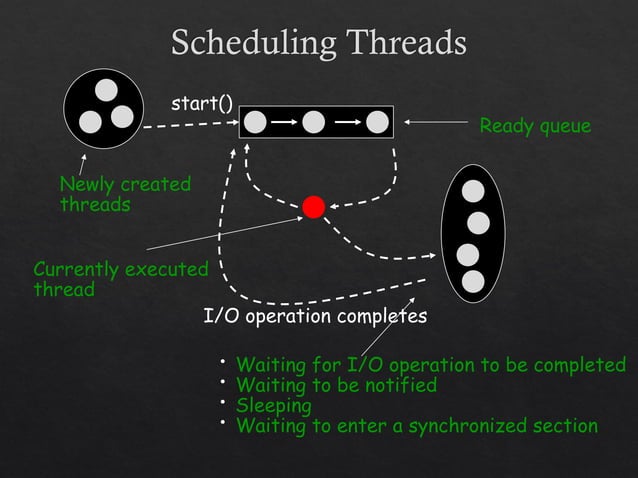 Scheduling Threads

start()

Ready queue

Newly created threads

Currently executed thread

I/O operation completes

• Waiting for I/O operation to be completed
• Waiting to be notified
• Sleeping
• Waiting to enter a synchronized section